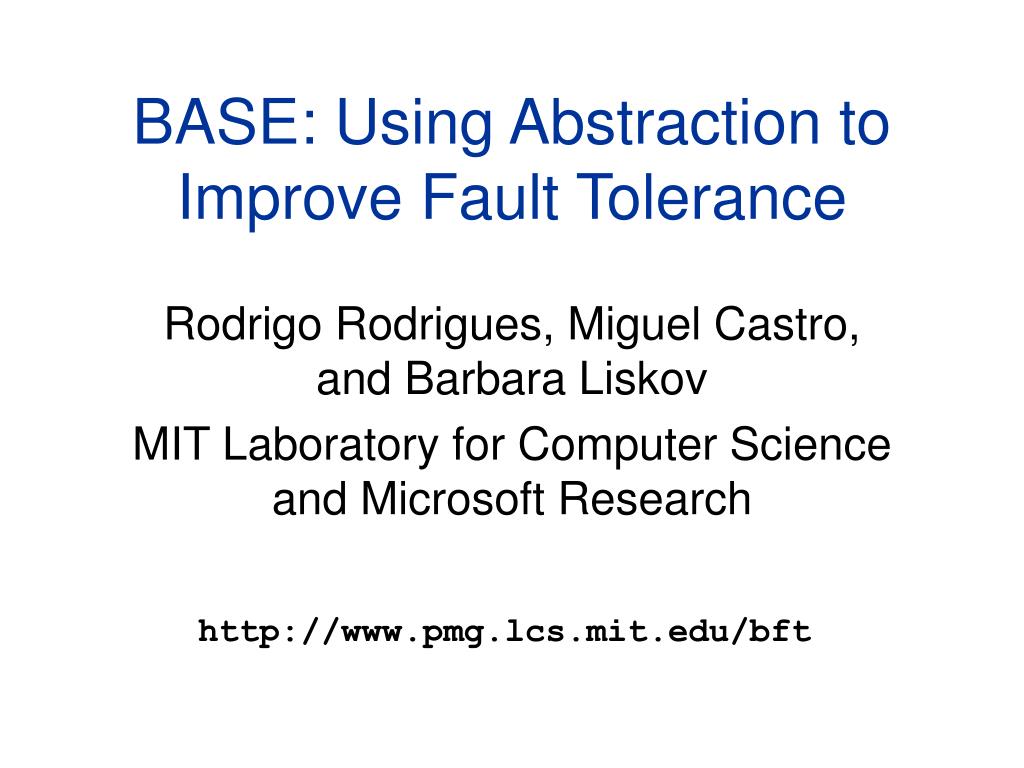 BASE: Using Abstraction to Improve Fault Tolerance

Rodrigo Rodrigues, Miguel Castro, and Barbara Liskov

MIT Laboratory for Computer Science and Microsoft Research

http://www.pmg.lcs.mit.edu/bft